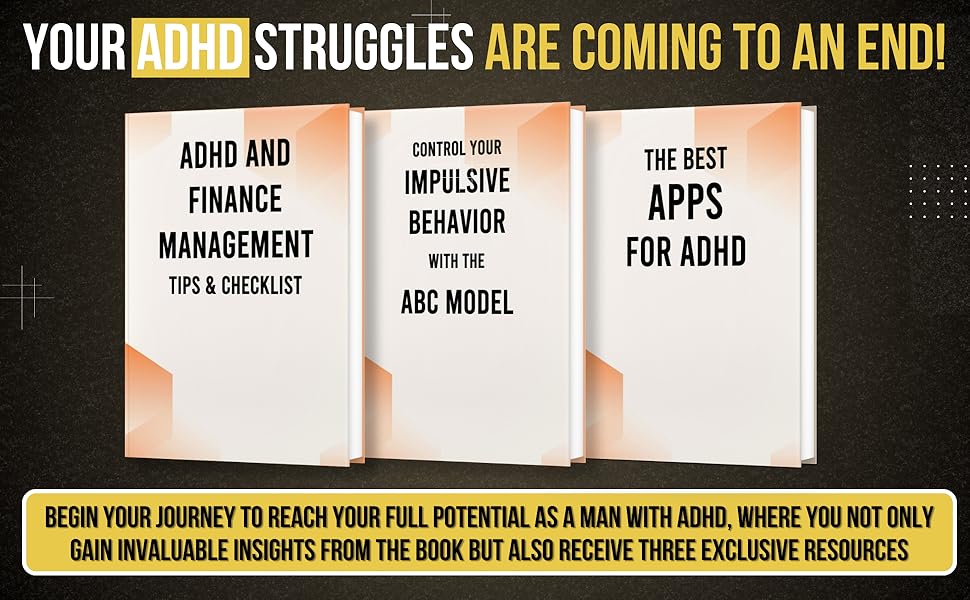 YOUR ADHD STRUGGLES ARE COMING TO AN END!

ADHD AND FINANCE MANAGEMENT TIPS & CHECKLIST

CONTROL YOUR IMPULSIVE BEHAVIOR WITH THE ABC MODEL

THE BEST APPS FOR ADHD

BEGIN YOUR JOURNEY TO REACH YOUR FULL POTENTIAL AS A MAN WITH ADHD, WHERE YOU NOT ONLY GAIN INVALUABLE INSIGHTS FROM THE BOOK BUT ALSO RECEIVE THREE EXCLUSIVE RESOURCES